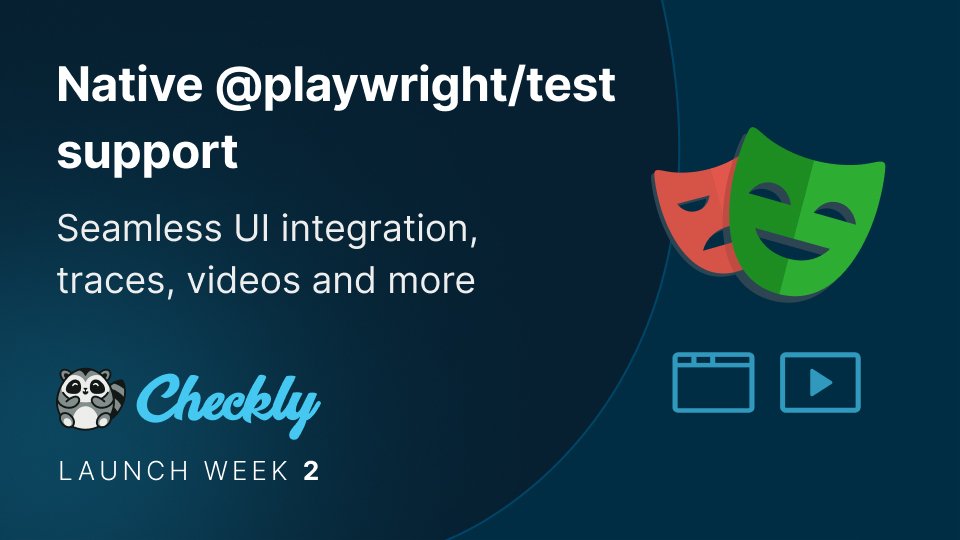 Native @playwright/test support

Seamless UI integration, traces, videos and more

Checkly

LAUNCH WEEK 2